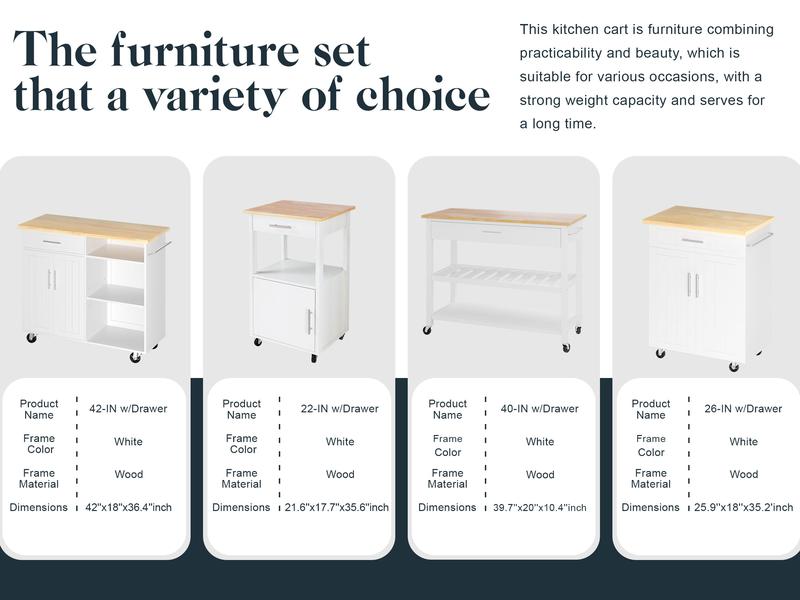 The furniture set that a variety of choice

This kitchen cart is furniture combining practicability and beauty, which is suitable for various occasions, with a strong weight capacity and serves for a long time.

| Product Name | 42-IN w/Drawer |
|---|---|
| Frame Color | White |
| Frame Material | Wood |
| Dimensions | 42"x18"x36.4"inch |

| Product Name | 22-IN w/Drawer |
|---|---|
| Frame Color | White |
| Frame Material | Wood |
| Dimensions | 21.6"x17.7"x35.6"inch |

| Product Name | 40-IN w/Drawer |
|---|---|
| Frame Color | White |
| Frame Material | Wood |
| Dimensions | 39.7"x20"x10.4"inch |

| Product Name | 26-IN w/Drawer |
|---|---|
| Frame Color | White |
| Frame Material | Wood |
| Dimensions | 25.9"x18"x35.2'inch |